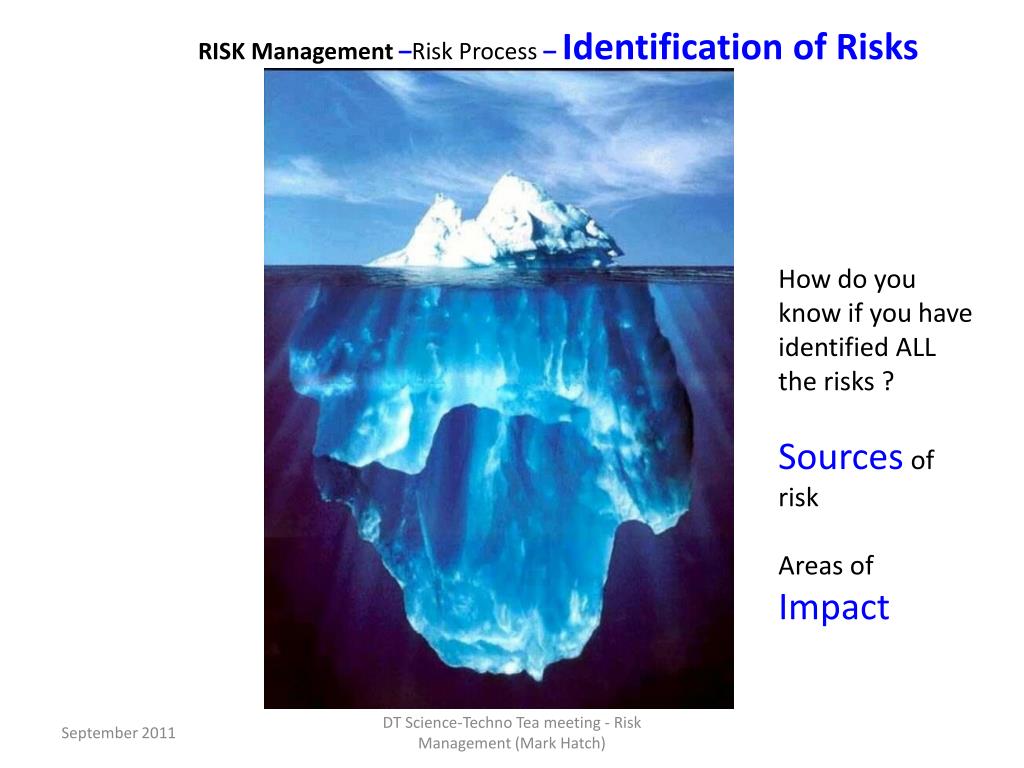 RISK Management –Risk Process – Identification of Risks

How do you know if you have identified ALL the risks ?

Sources of risk

Areas of Impact

September 2011

DT Science-Techno Tea meeting - Risk Management (Mark Hatch)